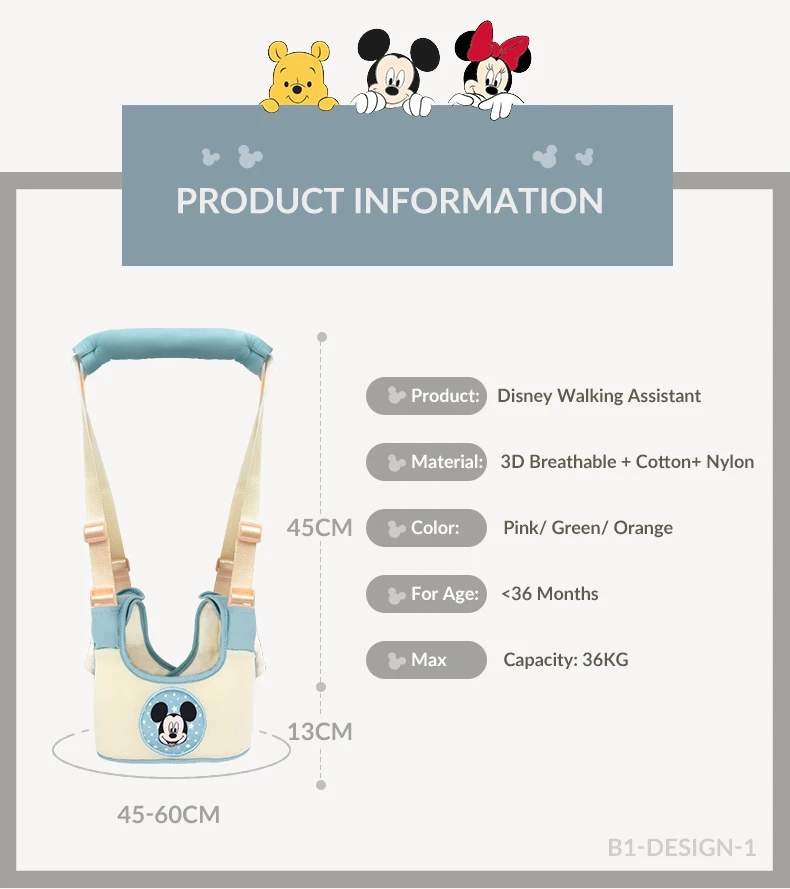 PRODUCT INFORMATION

45CM

13CM

45-60CM

Product: Disney Walking Assistant

Material: 3D Breathable + Cotton+ Nylon

Color: Pink/ Green/ Orange

For Age: <36 Months

Max Capacity: 36KG

B1-DESIGN-1